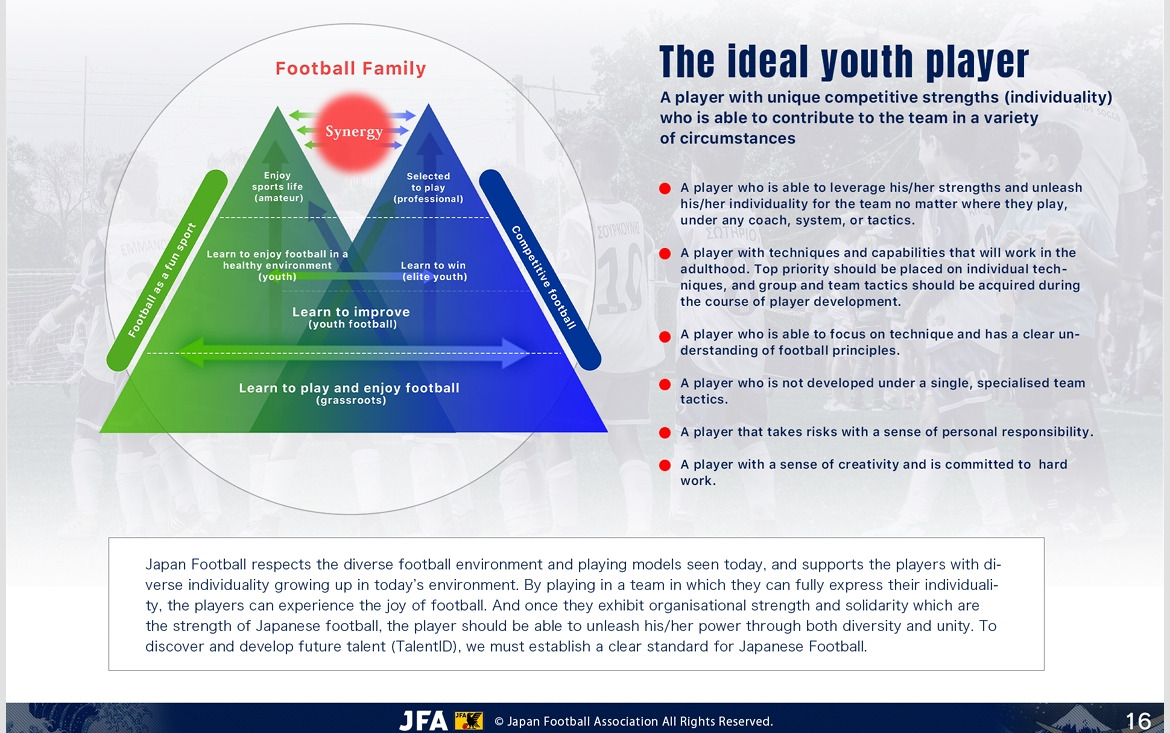 Football Family

Synergy

Enjoy sports life (amateur)

Selected to play (professional)

Learn to enjoy football in a healthy environment (youth)

Learn to win (elite youth)

Learn to improve (youth football)

Learn to play and enjoy football (grassroots)

Football as a fun sport

Competitive football

The ideal youth player

A player with unique competitive strengths (individuality) who is able to contribute to the team in a variety of circumstances

A player who is able to leverage his/her strengths and unleash his/her individuality for the team no matter where they play, under any coach, system, or tactics.

A player with techniques and capabilities that will work in the adulthood. Top priority should be placed on individual techniques, and group and team tactics should be acquired during the course of player development.

A player who is able to focus on technique and has a clear understanding of football principles.

A player who is not developed under a single, specialised team tactics.

A player that takes risks with a sense of personal responsibility.

A player with a sense of creativity and is committed to hard work.

Japan Football respects the diverse football environment and playing models seen today, and supports the players with diverse individuality growing up in today's environment. By playing in a team in which they can fully express their individuality, the players can experience the joy of football. And once they exhibit organisational strength and solidarity which are the strength of Japanese football, the player should be able to unleash his/her power through both diversity and unity. To discover and develop future talent (TalentID), we must establish a clear standard for Japanese Football.

JFA © Japan Football Association All Rights Reserved.

16